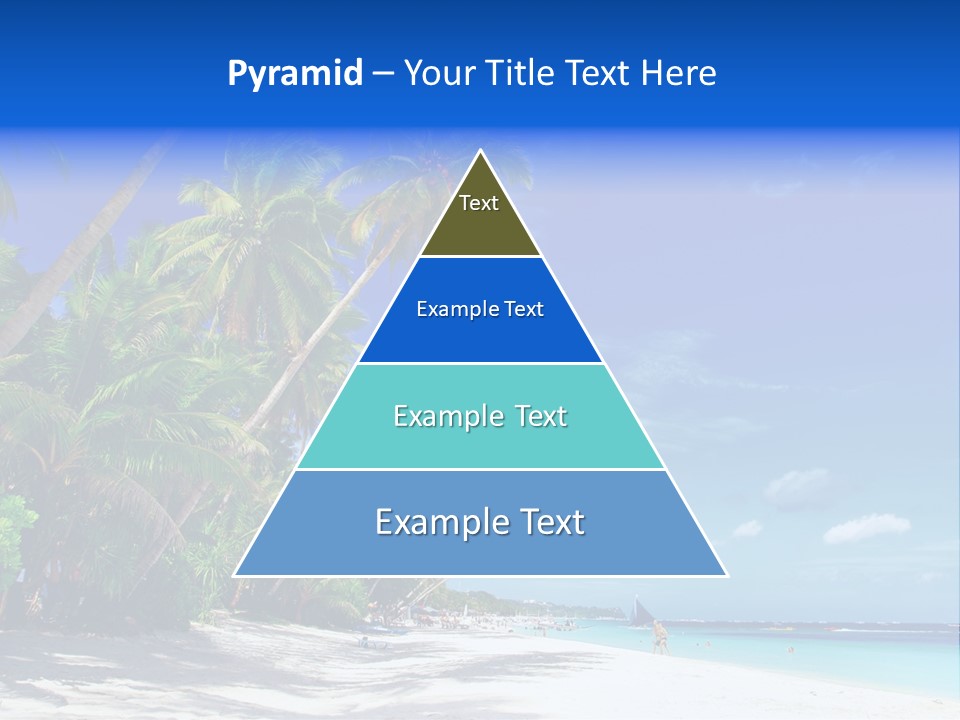 Pyramid – Your Title Text Here

Text

Example Text

Example Text

Example Text